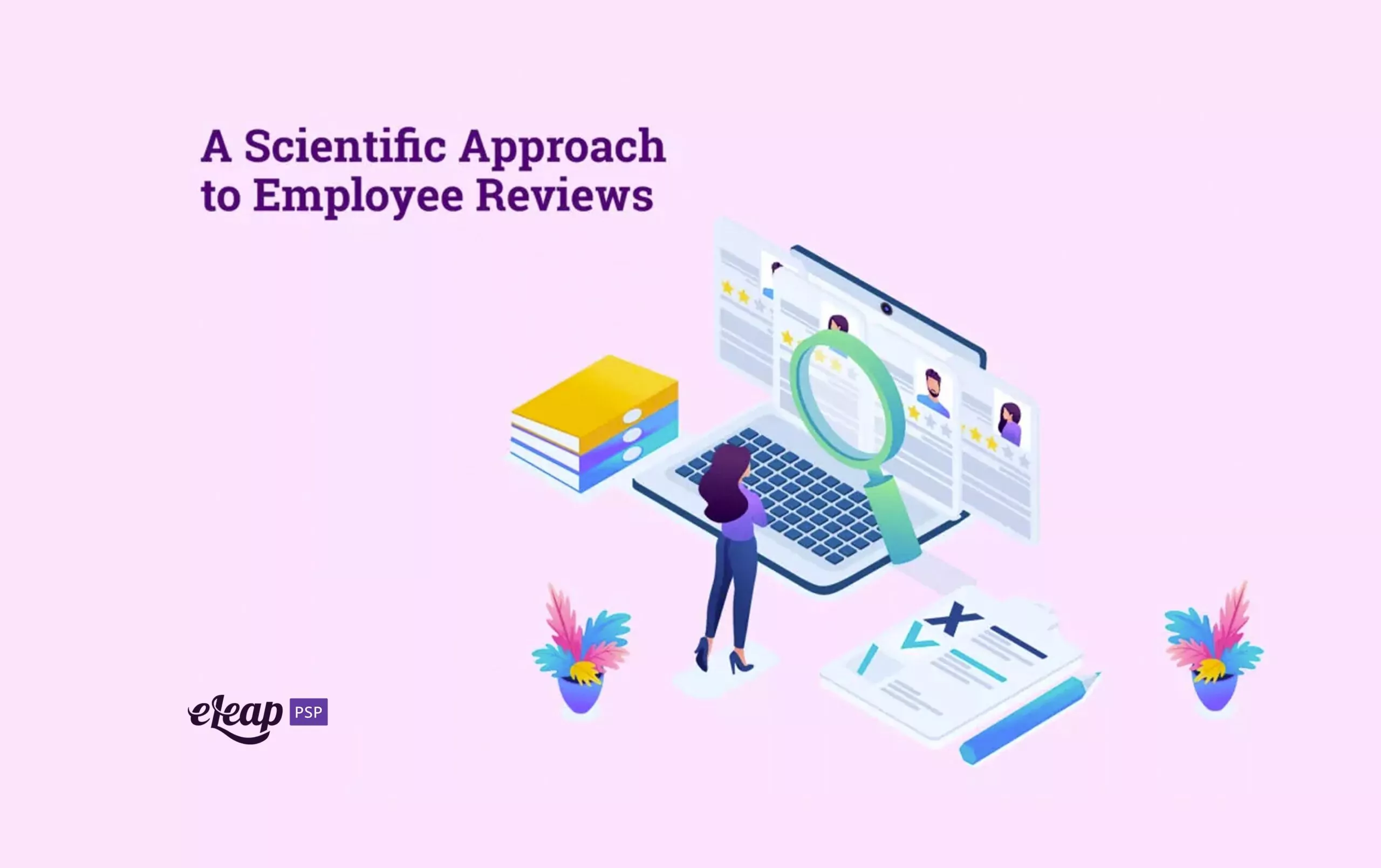 A Scientific Approach to Employee Reviews

eLeap PSP